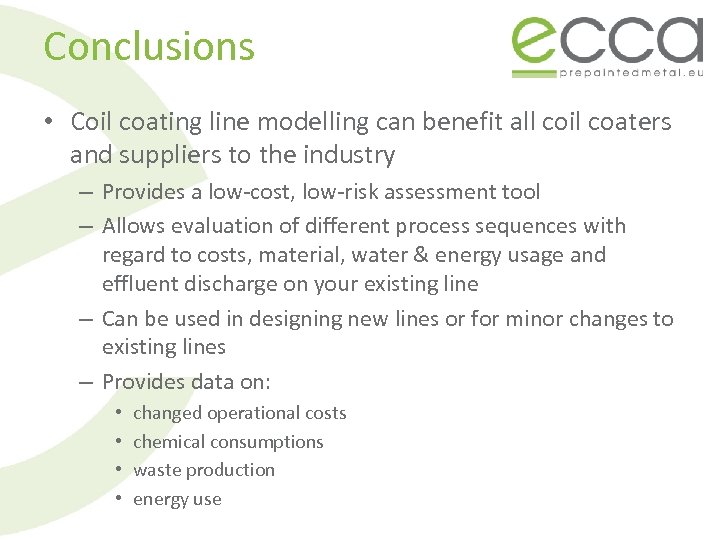 Conclusions

ecca
prepaintedmetal.eu

• Coil coating line modelling can benefit all coil coaters and suppliers to the industry

– Provides a low-cost, low-risk assessment tool

– Allows evaluation of different process sequences with regard to costs, material, water & energy usage and effluent discharge on your existing line

– Can be used in designing new lines or for minor changes to existing lines

– Provides data on:

• changed operational costs

• chemical consumptions

• waste production

• energy use